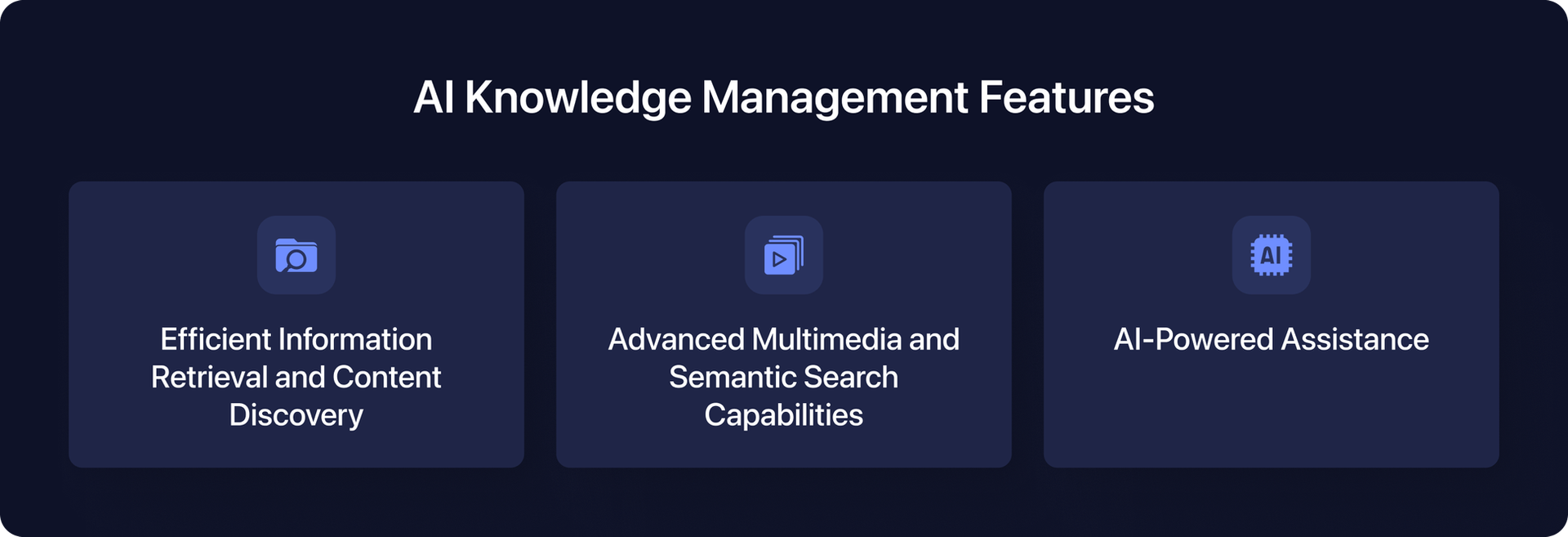 AI Knowledge Management Features

Efficient Information Retrieval and Content Discovery

Advanced Multimedia and Semantic Search Capabilities

AI

AI-Powered Assistance